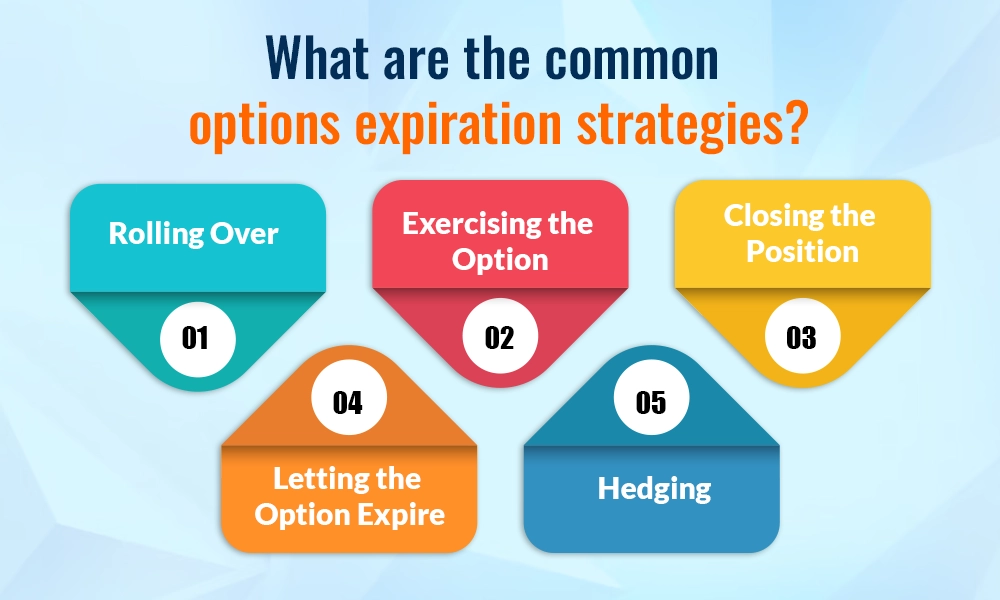 What are the common options expiration strategies?

Rolling Over

01

Exercising the Option

02

Closing the Position

03

04

Letting the Option Expire

05

Hedging